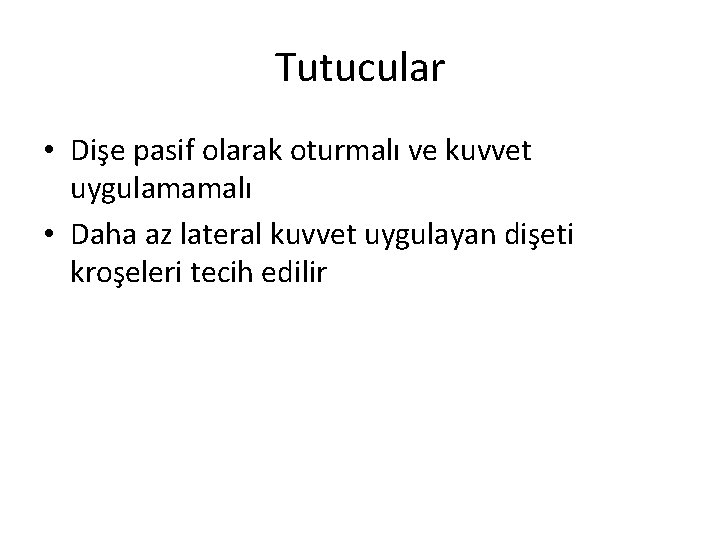 Tutucular

• Dişe pasif olarak oturmalı ve kuvvet uygulamamalı
• Daha az lateral kuvvet uygulayan dişeti kroşeleri tecih edilir